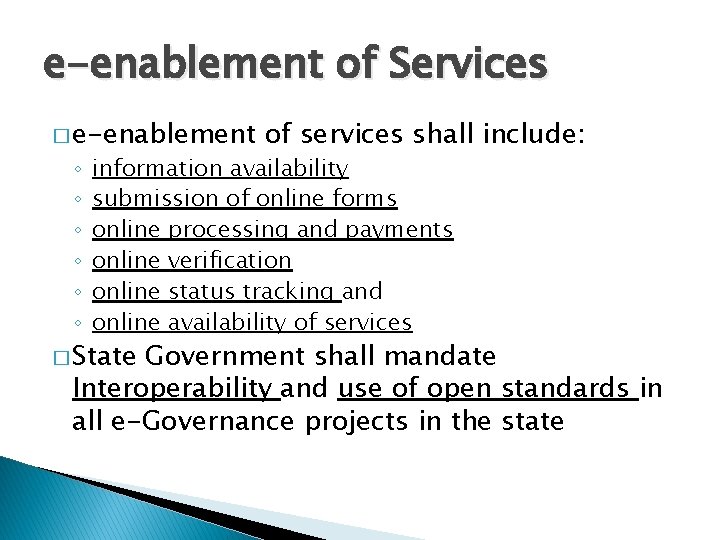 e-enablement of Services

□ e-enablement of services shall include:
◦ information availability
◦ submission of online forms
◦ online processing and payments
◦ online verification
◦ online status tracking and
◦ online availability of services

□ State Government shall mandate Interoperability and use of open standards in all e-Governance projects in the state